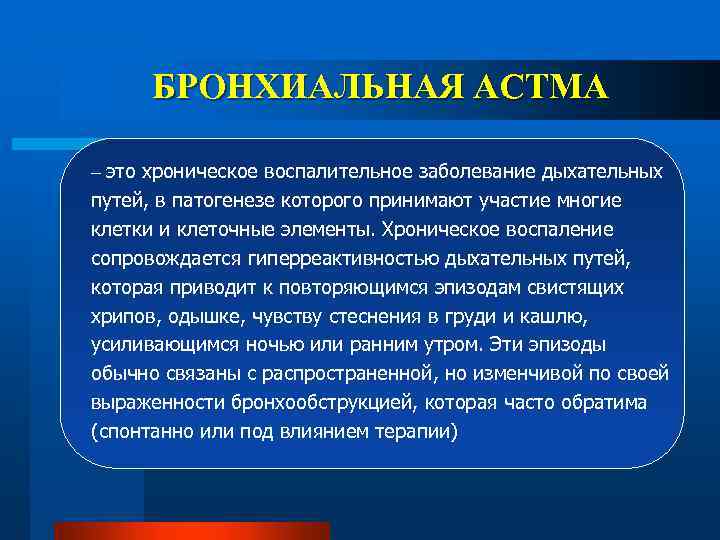 БРОНХИАЛЬНАЯ АСТМА

– это хроническое воспалительное заболевание дыхательных путей, в патогенезе которого принимают участие многие клетки и клеточные элементы. Хроническое воспаление сопровождается гиперреактивностью дыхательных путей, которая приводит к повторяющимся эпизодам свистящих хрипов, одышке, чувству стеснения в груди и кашлю, усиливающимся ночью или ранним утром. Эти эпизоды обычно связаны с распространенной, но изменчивой по своей выраженности бронхообструкцией, которая часто обратима (спонтанно или под влиянием терапии)